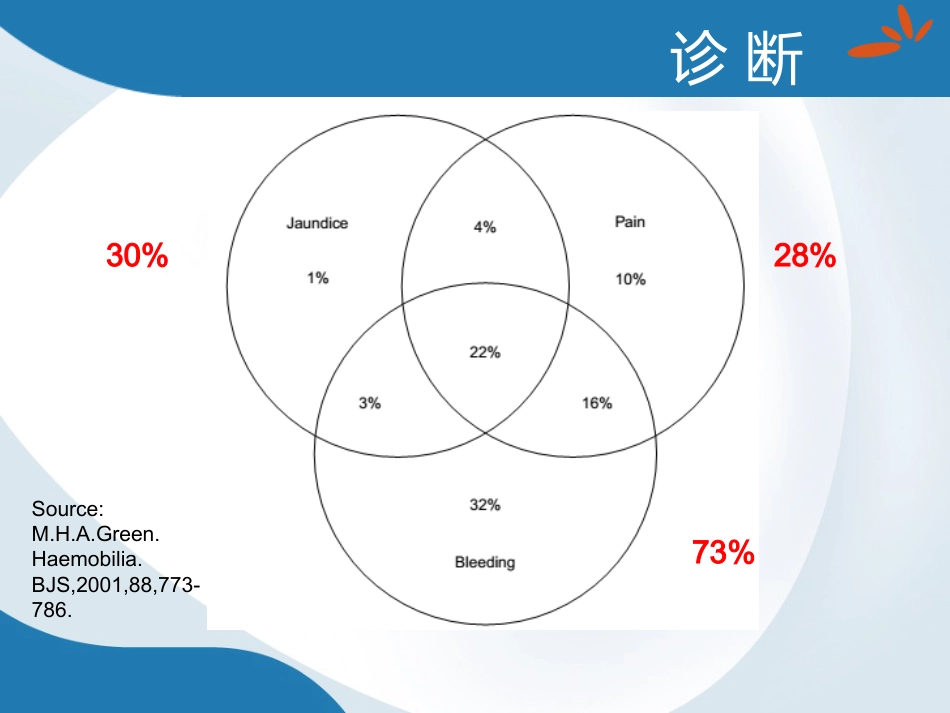 诊断

30%

Jaundice

1%

4%

Pain

10%

28%

22%

3%

16%

32%

Bleeding

73%

Source: M.H.A.Green. Haemobilia. BJS,2001,88,773-786.